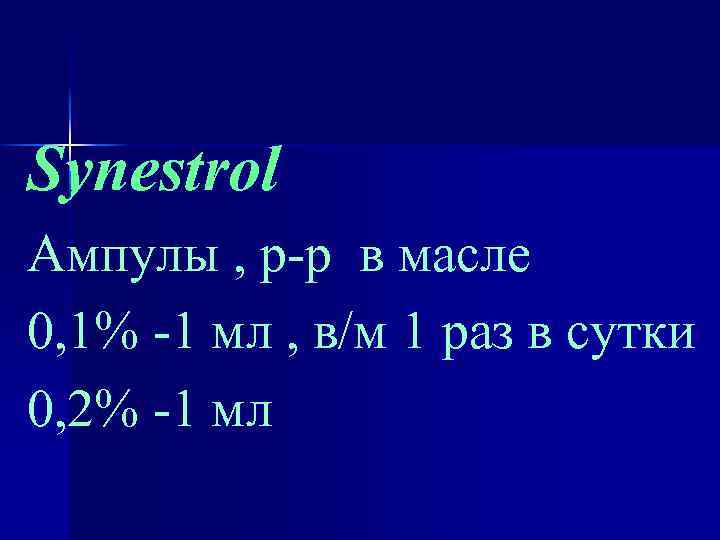 Synestrol

Ампулы , р-р  в масле

0,1% -1 мл , в/м 1 раз в сутки

0,2% -1 мл